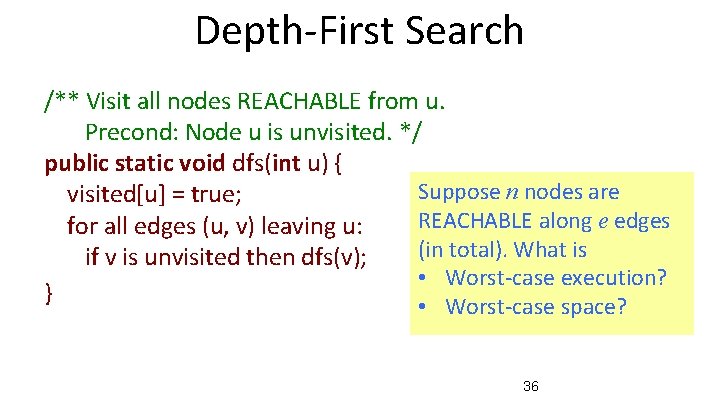 Depth-First Search

/** Visit all nodes REACHABLE from u.
Precond: Node u is unvisited. */
public static void dfs(int u) {
visited[u] = true;
for all edges (u, v) leaving u:
if v is unvisited then dfs(v);
}

Suppose $n$ nodes are REACHABLE along $e$ edges (in total). What is
• Worst-case execution?
• Worst-case space?

36